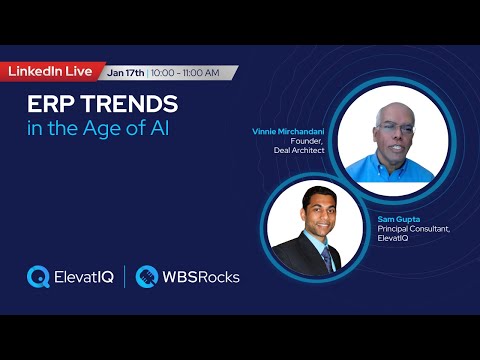 LinkedIn Live Jan 17th | 10:00 - 11:00 AM

ERP TRENDS
in the Age of AI

Vinnie Mirchandani
Founder,
Deal Architect

Sam Gupta
Principal Consultant,
ElevatIQ

ElevatIQ | WBSRocks